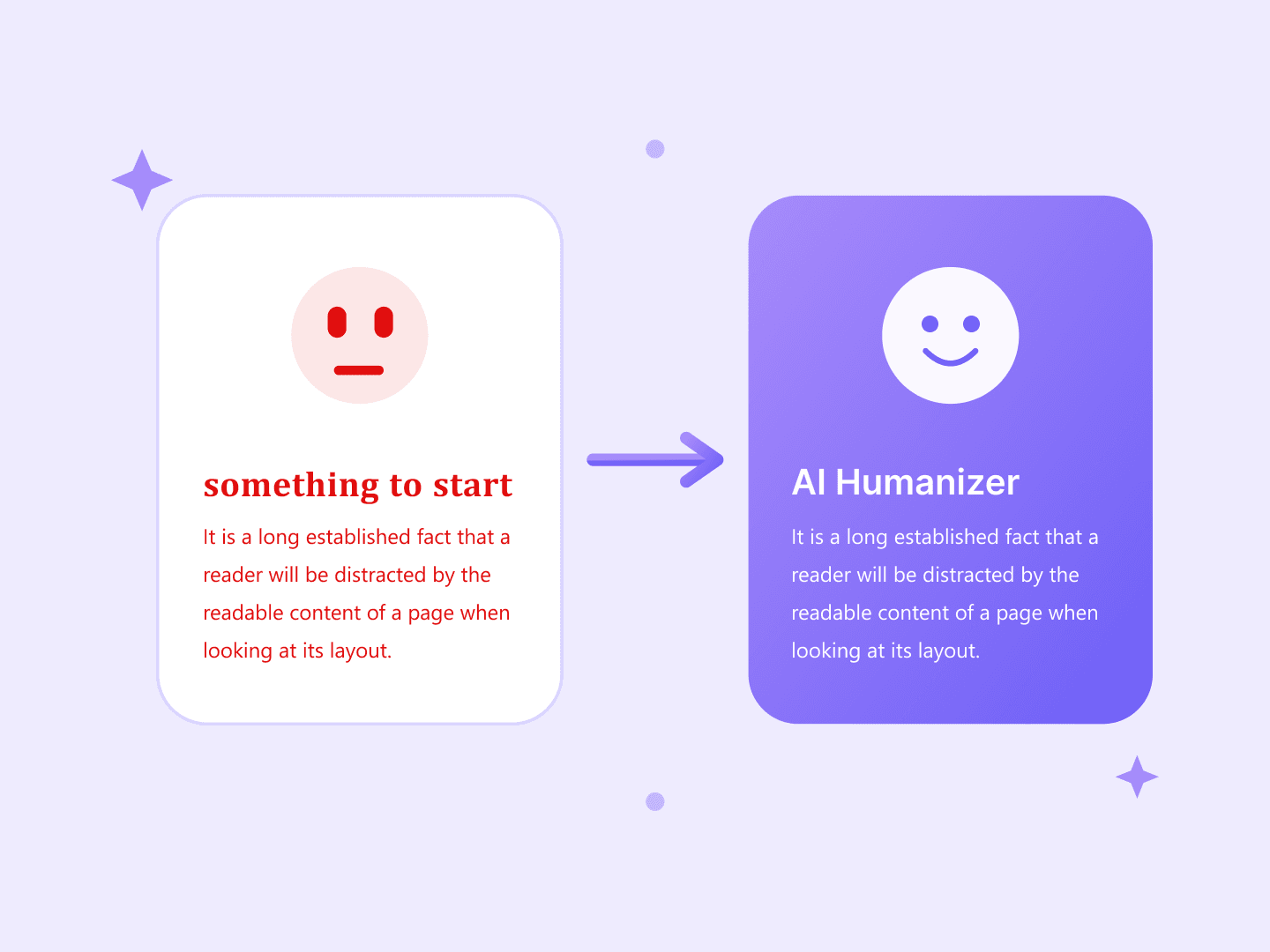 something to start

It is a long established fact that a reader will be distracted by the readable content of a page when looking at its layout.

AI Humanizer

It is a long established fact that a reader will be distracted by the readable content of a page when looking at its layout.